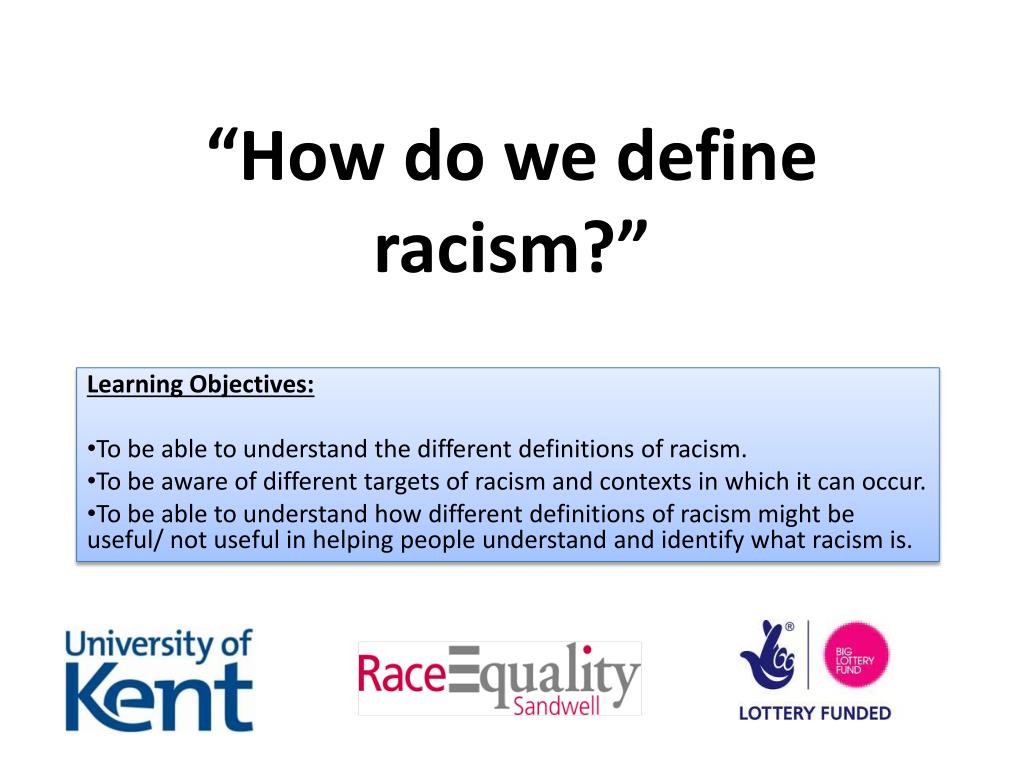 “How do we define racism?”

Learning Objectives:

•To be able to understand the different definitions of racism.
•To be aware of different targets of racism and contexts in which it can occur.
•To be able to understand how different definitions of racism might be useful/ not useful in helping people understand and identify what racism is.

University of Kent

RaceEquality Sandwell

BIG LOTTERY FUND

LOTTERY FUNDED